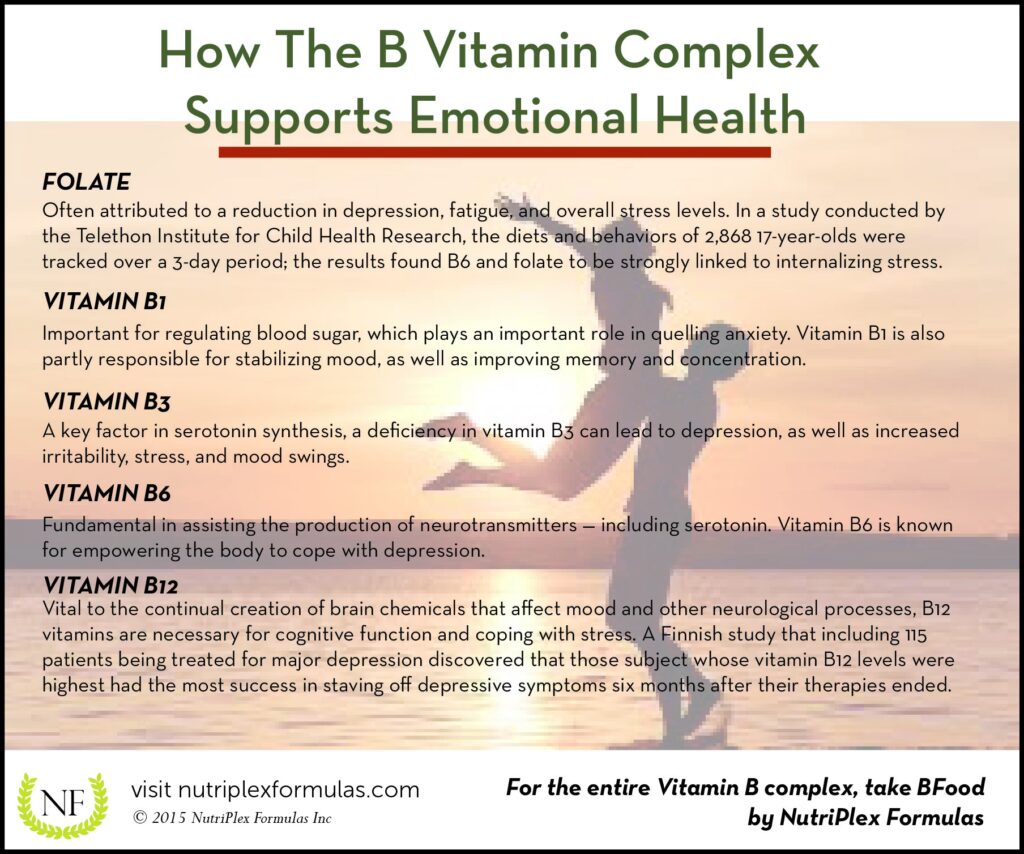 How The B Vitamin Complex Supports Emotional Health

FOLATE
Often attributed to a reduction in depression, fatigue, and overall stress levels. In a study conducted by the Telethon Institute for Child Health Research, the diets and behaviors of 2,868 17-year-olds were tracked over a 3-day period; the results found B6 and folate to be strongly linked to internalizing stress.

VITAMIN B1
Important for regulating blood sugar, which plays an important role in quelling anxiety. Vitamin B1 is also partly responsible for stabilizing mood, as well as improving memory and concentration.

VITAMIN B3
A key factor in serotonin synthesis, a deficiency in vitamin B3 can lead to depression, as well as increased irritability, stress, and mood swings.

VITAMIN B6
Fundamental in assisting the production of neurotransmitters — including serotonin. Vitamin B6 is known for empowering the body to cope with depression.

VITAMIN B12
Vital to the continual creation of brain chemicals that affect mood and other neurological processes, B12 vitamins are necessary for cognitive function and coping with stress. A Finnish study that including 115 patients being treated for major depression discovered that those subject whose vitamin B12 levels were highest had the most success in staving off depressive symptoms six months after their therapies ended.

NF

visit nutriplexformulas.com
© 2015 NutriPlex Formulas Inc

For the entire Vitamin B complex, take BFood by NutriPlex Formulas